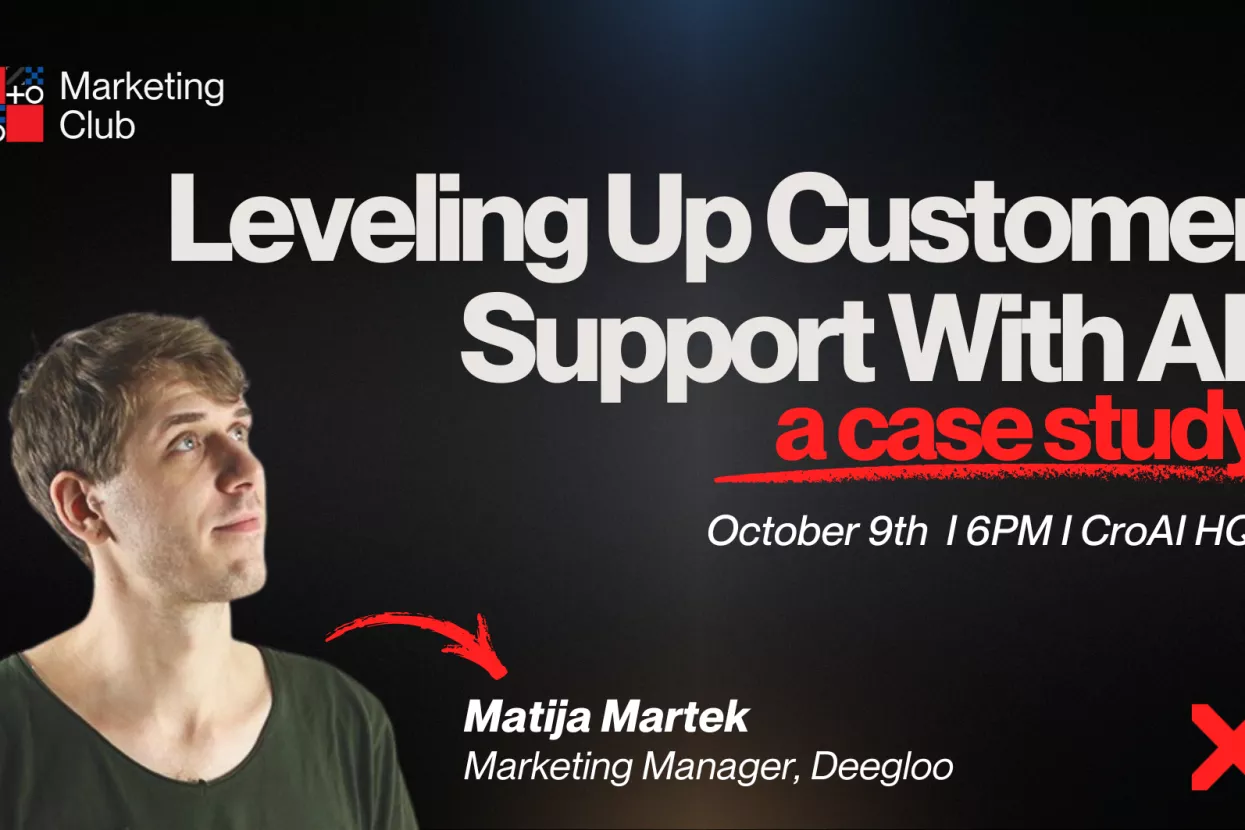 Marketing Club

Leveling Up Customer Support With AI
a case study

October 9th I 6PM I CroAI HQ

Matija Martek
Marketing Manager, Deegloo